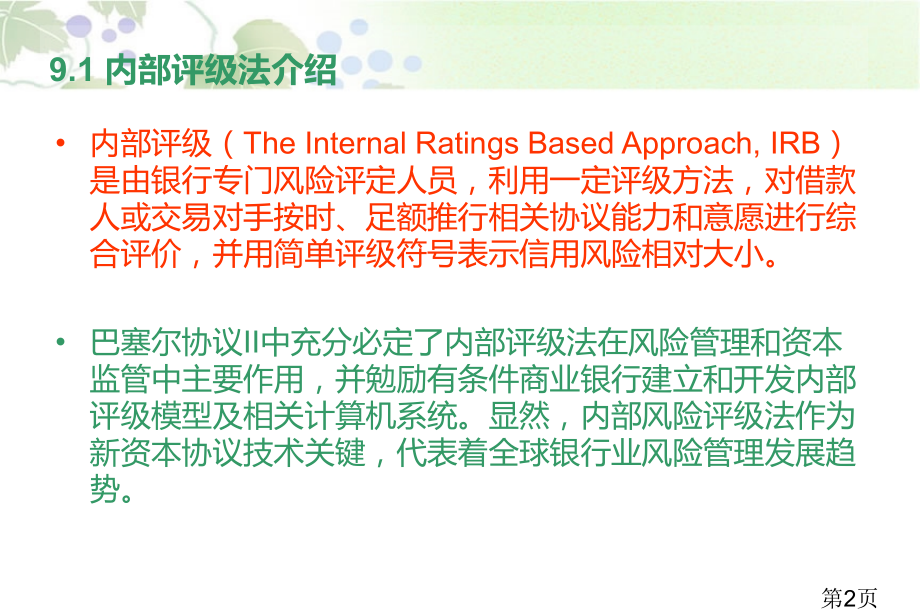 9.1 内部评级法介绍

• 内部评级（The Internal Ratings Based Approach, IRB）是由银行专门风险评定人员，利用一定评级方法，对借款人或交易对手按时、足额推行相关协议能力和意愿进行综合评价，并用简单评级符号表示信用风险相对大小。

• 巴塞尔协议II中充分必定了内部评级法在风险管理和资本监管中主要作用，并勉励有条件商业银行建立和开发内部评级模型及相关计算机系统。显然，内部风险评级法作为新资本协议技术关键，代表着全球银行业风险管理发展趋势。

第2页